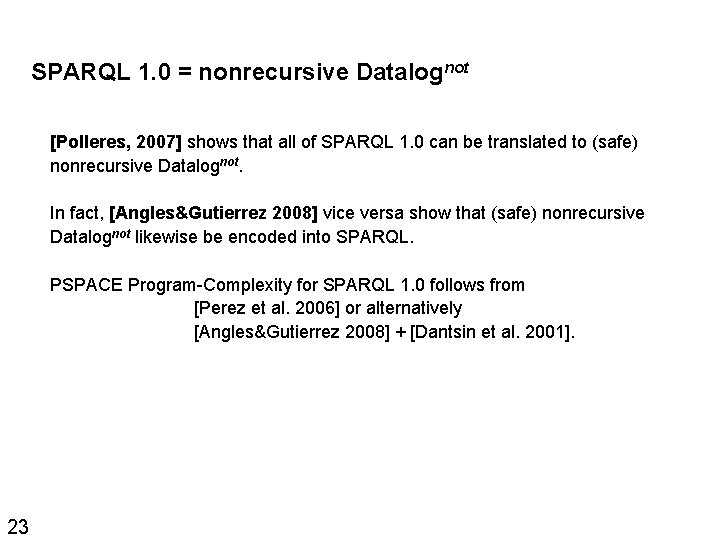 SPARQL 1.0 = nonrecursive Datalog$^{not}$

[Polleres, 2007] shows that all of SPARQL 1.0 can be translated to (safe) nonrecursive Datalog$^{not}$.

In fact, [Angles&Gutierrez 2008] vice versa show that (safe) nonrecursive Datalog$^{not}$ likewise be encoded into SPARQL.

PSPACE Program-Complexity for SPARQL 1.0 follows from
[Perez et al. 2006] or alternatively
[Angles&Gutierrez 2008] + [Dantsin et al. 2001].

23